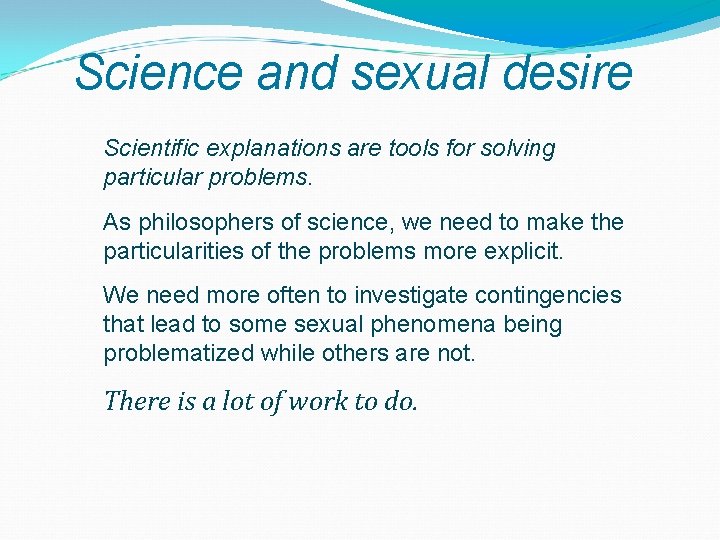 Science and sexual desire

Scientific explanations are tools for solving particular problems.

As philosophers of science, we need to make the particularities of the problems more explicit.

We need more often to investigate contingencies that lead to some sexual phenomena being problematized while others are not.

There is a lot of work to do.